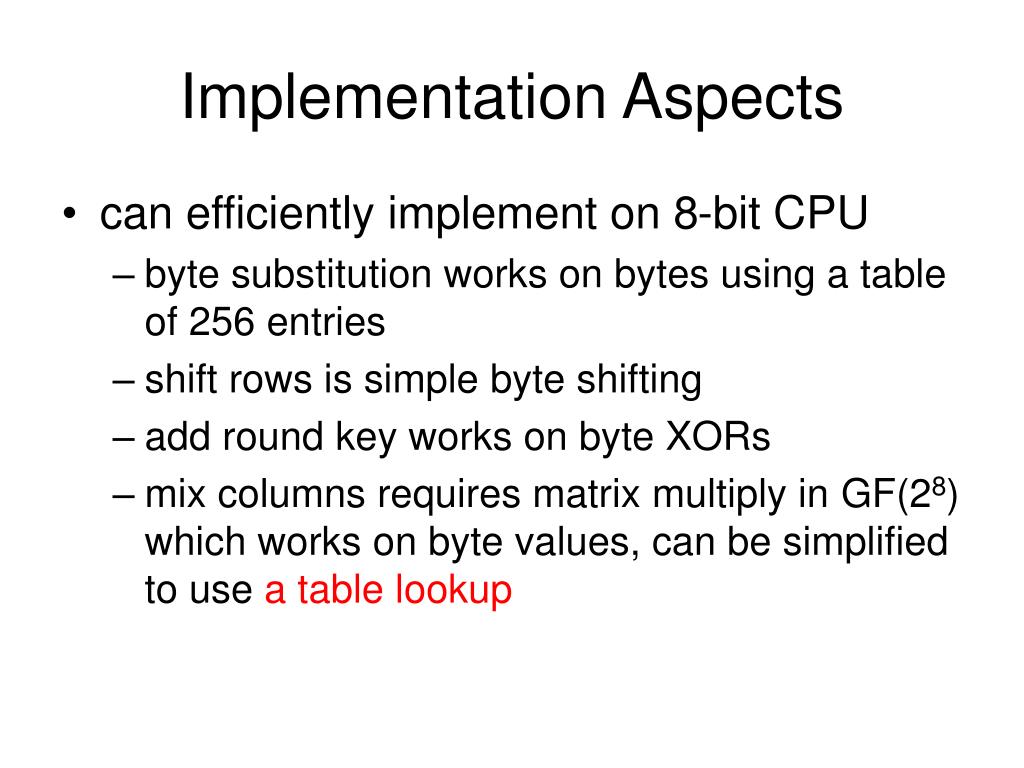 Implementation Aspects

• can efficiently implement on 8-bit CPU
– byte substitution works on bytes using a table of 256 entries
– shift rows is simple byte shifting
– add round key works on byte XORs
– mix columns requires matrix multiply in GF($2^8$) which works on byte values, can be simplified to use a table lookup